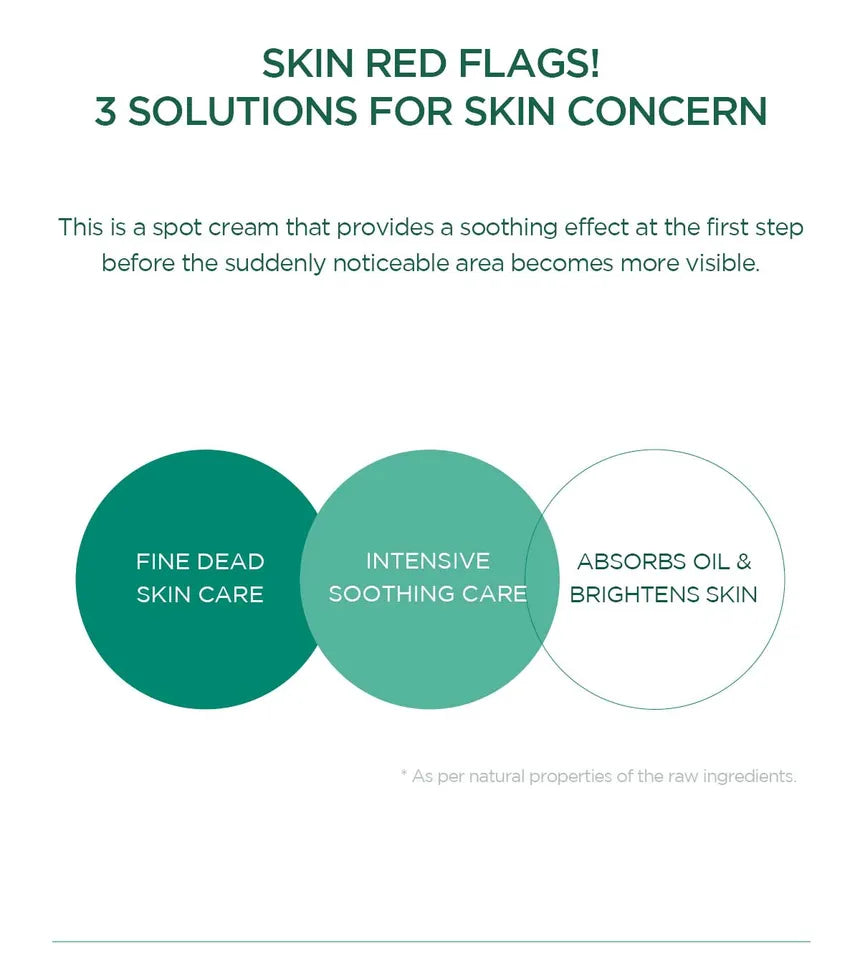 SKIN RED FLAGS!
3 SOLUTIONS FOR SKIN CONCERN

This is a spot cream that provides a soothing effect at the first step before the suddenly noticeable area becomes more visible.

FINE DEAD SKIN CARE

INTENSIVE SOOTHING CARE

ABSORBS OIL & BRIGHTENS SKIN

* As per natural properties of the raw ingredients.